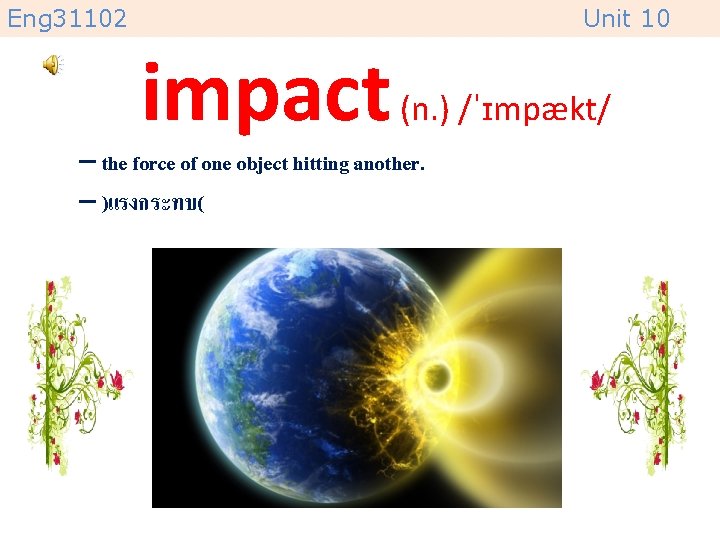 Eng31102

Unit 10

impact (n.) /ˈɪmpækt/

– the force of one object hitting another.

– )แรงกระทบ(